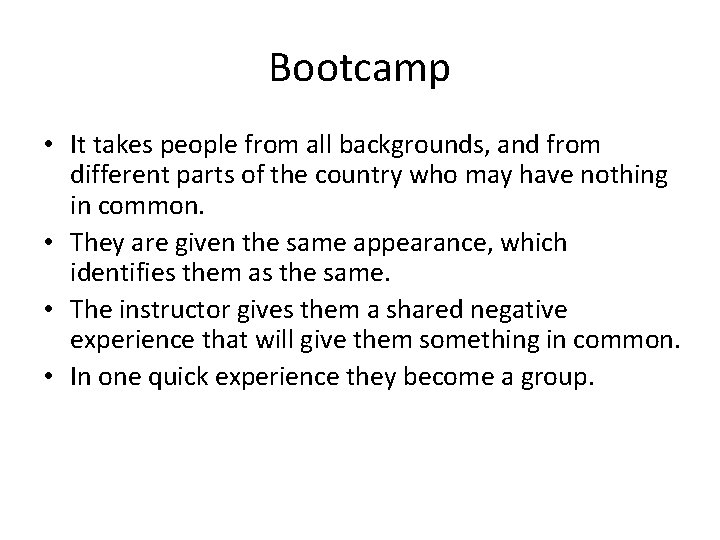 Bootcamp

• It takes people from all backgrounds, and from different parts of the country who may have nothing in common.
• They are given the same appearance, which identifies them as the same.
• The instructor gives them a shared negative experience that will give them something in common.
• In one quick experience they become a group.